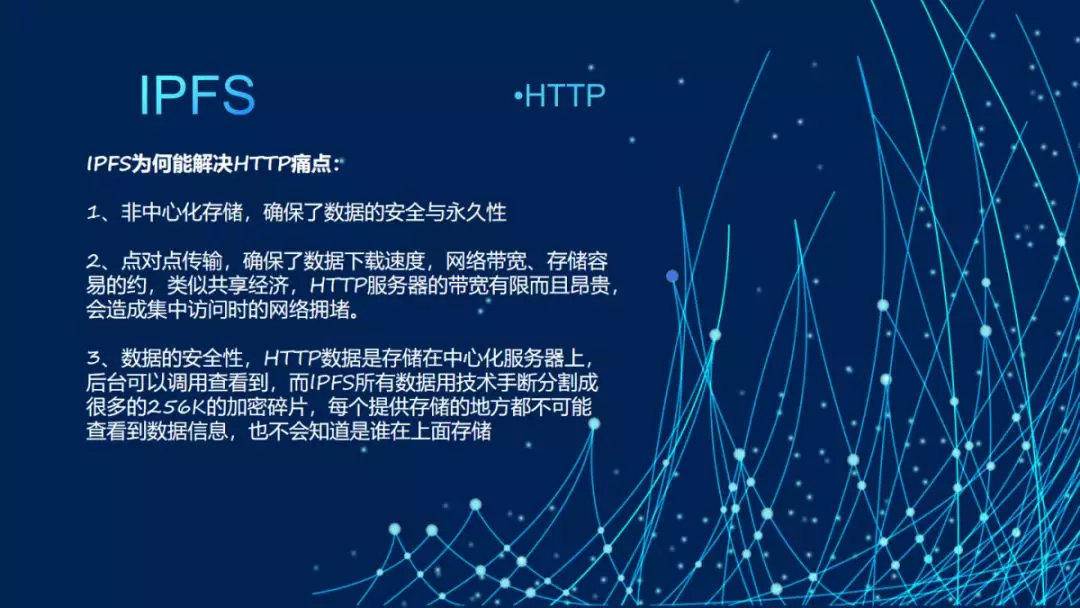 IPFS

•HTTP

IPFS为何能解决HTTP痛点：

1、非中心化存储，确保了数据的安全与永久性

2、点对点传输，确保了数据下载速度，网络带宽、存储容易的约，类似共享经济，HTTP服务器的带宽有限而且昂贵，会造成集中访问时的网络拥堵。

3、数据的安全性，HTTP数据是存储在中心化服务器上，后台可以调用查看到，而IPFS所有数据用技术手断分割成很多的256K的加密碎片，每个提供存储的地方都不可能查看到数据信息，也不会知道是谁在上面存储